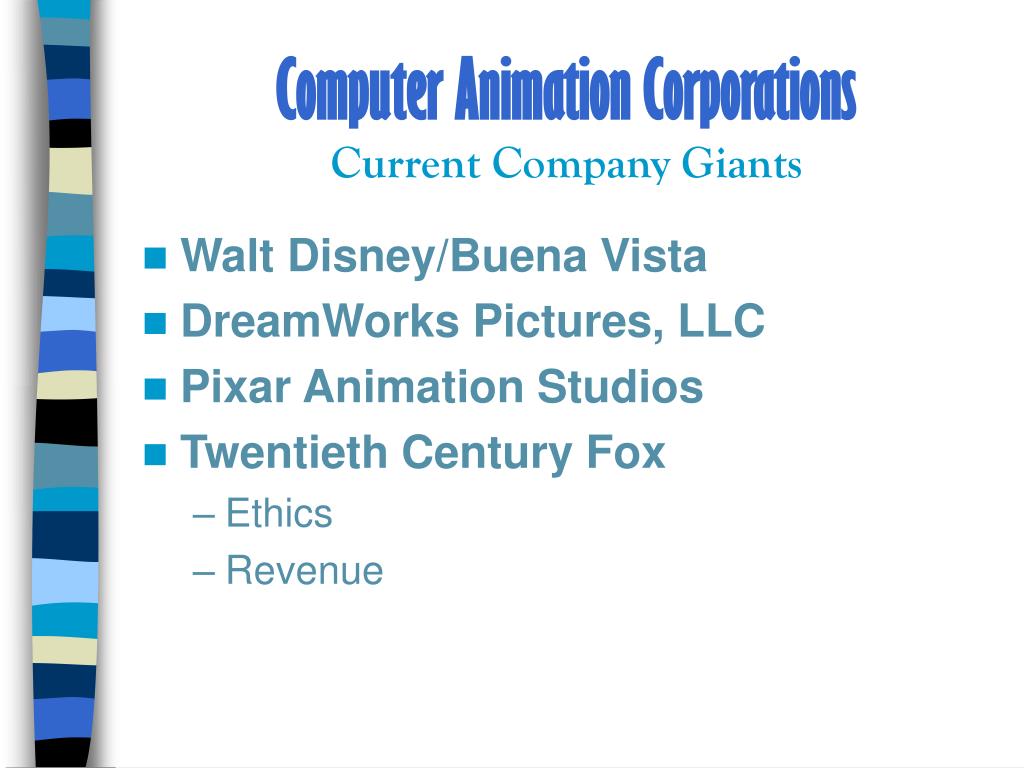 Computer Animation Corporations
Current Company Giants

- Walt Disney/Buena Vista
- DreamWorks Pictures, LLC
- Pixar Animation Studios
- Twentieth Century Fox
  – Ethics
  – Revenue